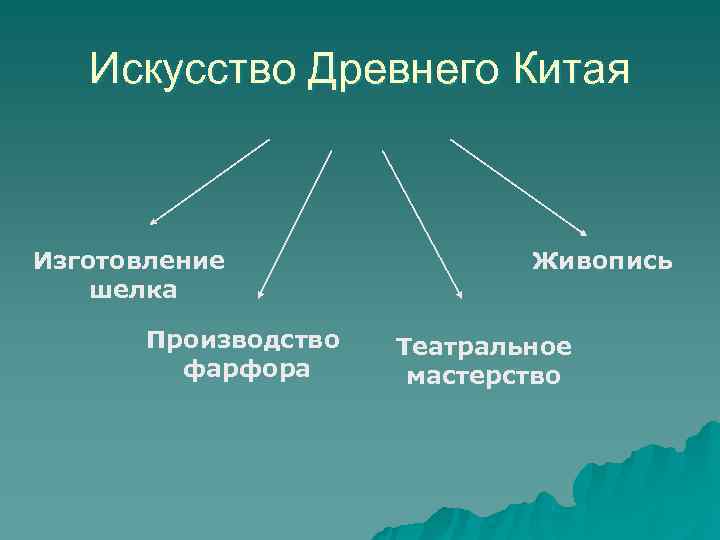 Искусство Древнего Китая

Изготовление шелка

Производство фарфора

Театральное мастерство

Живопись